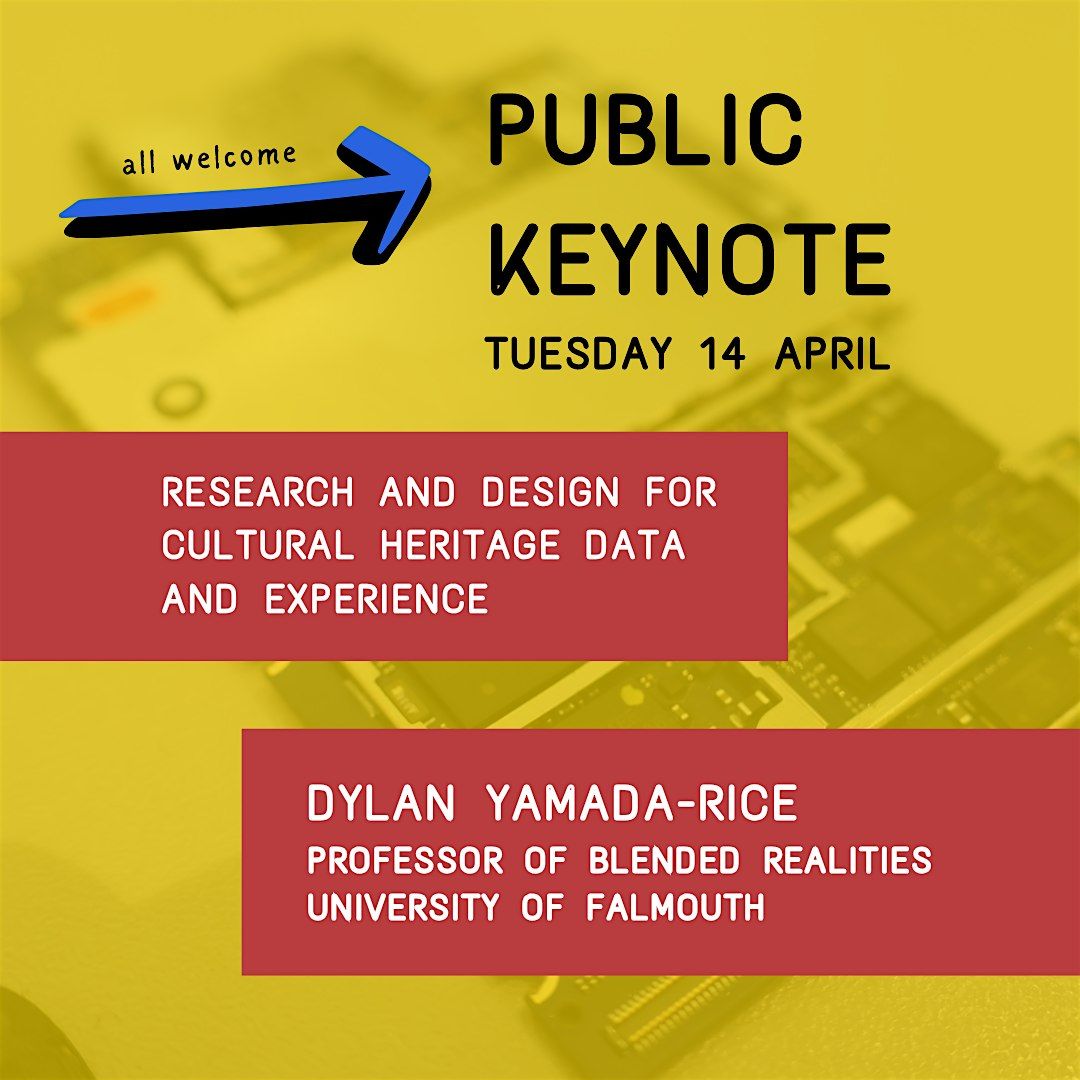 all welcome

PUBLIC KEYNOTE

TUESDAY 14 APRIL

RESEARCH AND DESIGN FOR CULTURAL HERITAGE DATA AND EXPERIENCE

DYLAN YAMADA-RICE
PROFESSOR OF BLENDED REALITIES
UNIVERSITY OF FALMOUTH